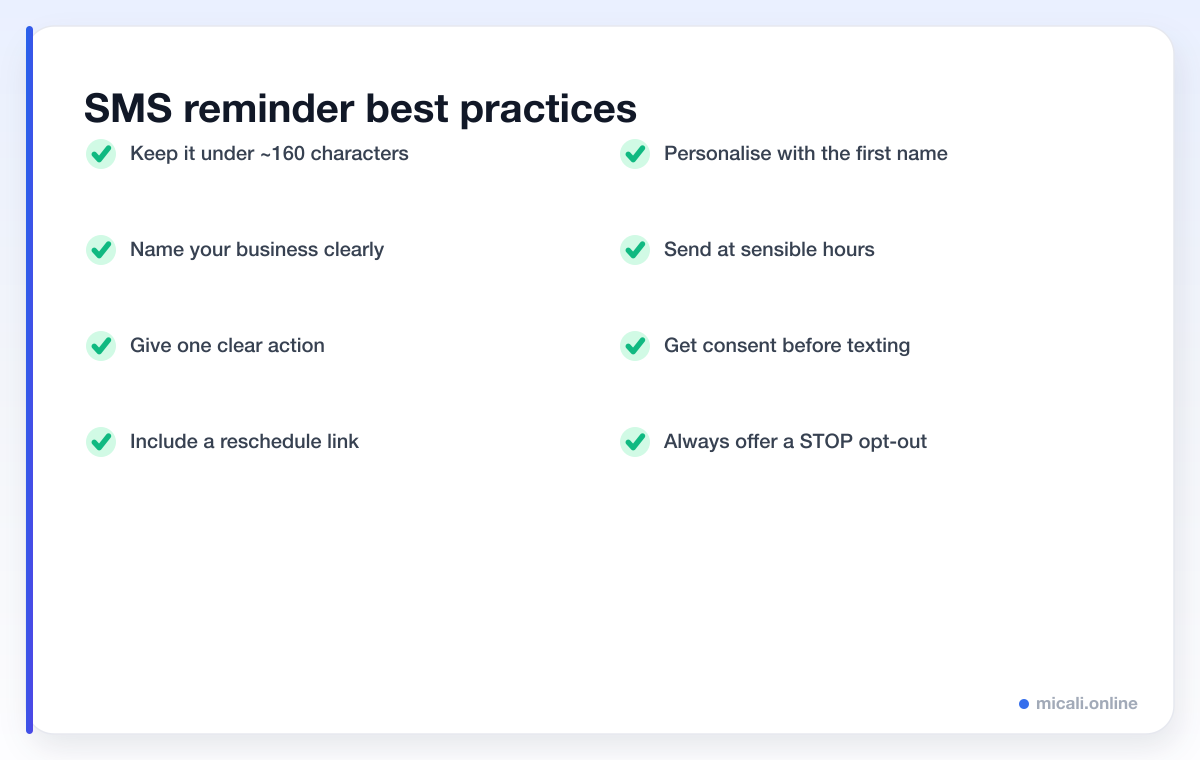 SMS reminder best practices

Keep it under ~160 characters

Name your business clearly

Give one clear action

Include a reschedule link

Personalise with the first name

Send at sensible hours

Get consent before texting

Always offer a STOP opt-out

micali.online